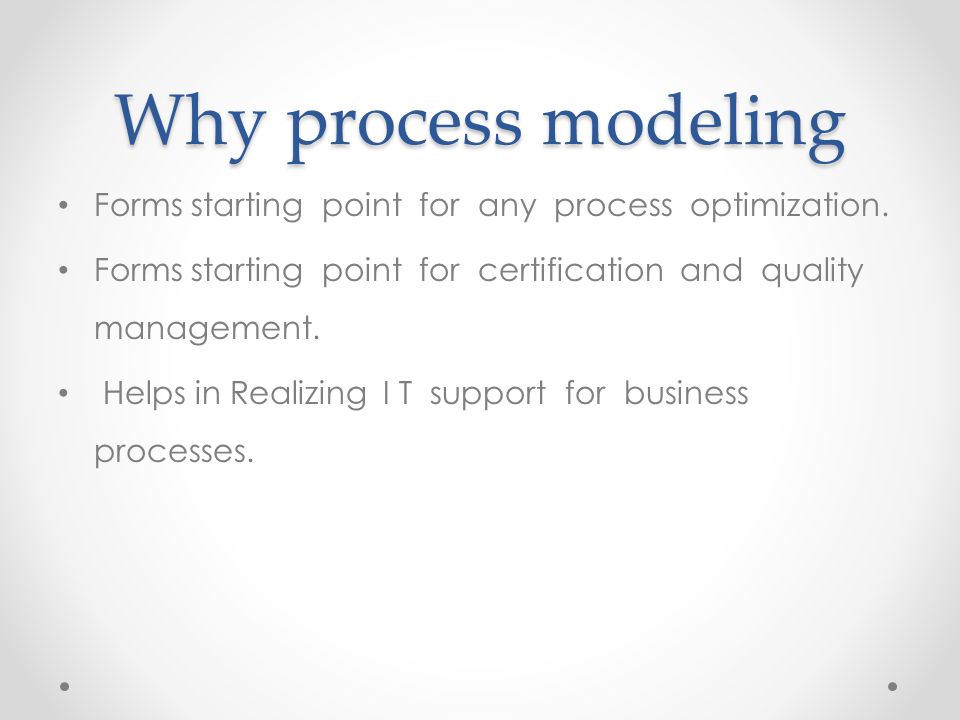 Why process modeling

• Forms starting point for any process optimization.

• Forms starting point for certification and quality management.

• Helps in Realizing I T support for business processes.